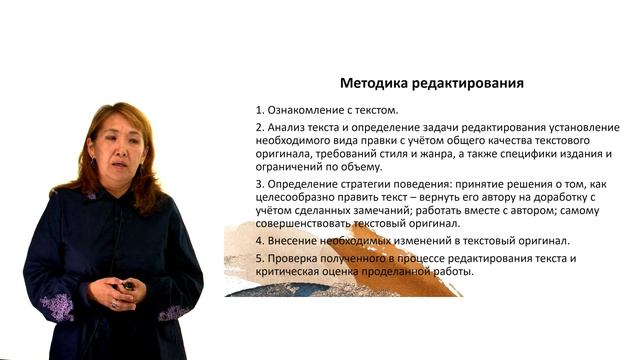 Методика редактирования

1. Ознакомление с текстом.

2. Анализ текста и определение задачи редактирования установление необходимого вида правки с учётом общего качества текстового оригинала, требований стиля и жанра, а также специфики издания и ограничений по объему.

3. Определение стратегии поведения: принятие решения о том, как целесообразно править текст – вернуть его автору на доработку с учётом сделанных замечаний; работать вместе с автором; самому совершенствовать текстовый оригинал.

4. Внесение необходимых изменений в текстовый оригинал.

5. Проверка полученного в процессе редактирования текста и критическая оценка проделанной работы.